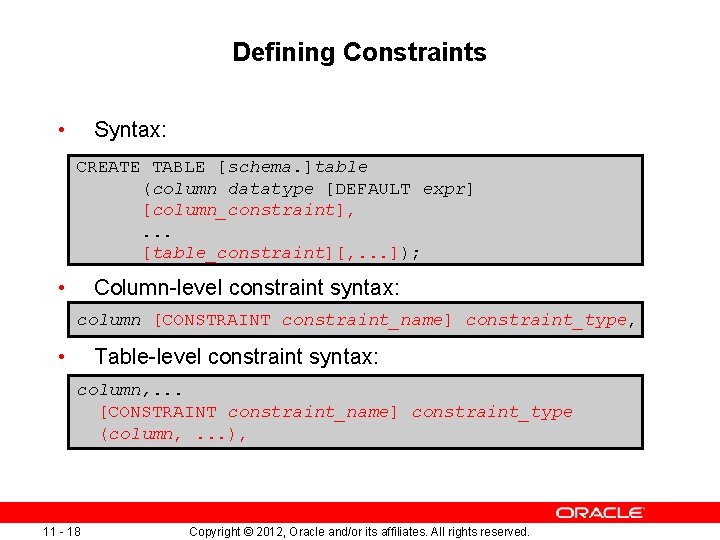 Defining Constraints

• Syntax:

CREATE TABLE [schema.]table
(column datatype [DEFAULT expr]
[column_constraint],
...
[table_constraint][,...]);

• Column-level constraint syntax:

column [CONSTRAINT constraint_name] constraint_type,

• Table-level constraint syntax:

column,...
[CONSTRAINT constraint_name] constraint_type
(column, ...),

ORACLE

11 - 18 Copyright © 2012, Oracle and/or its affiliates. All rights reserved.